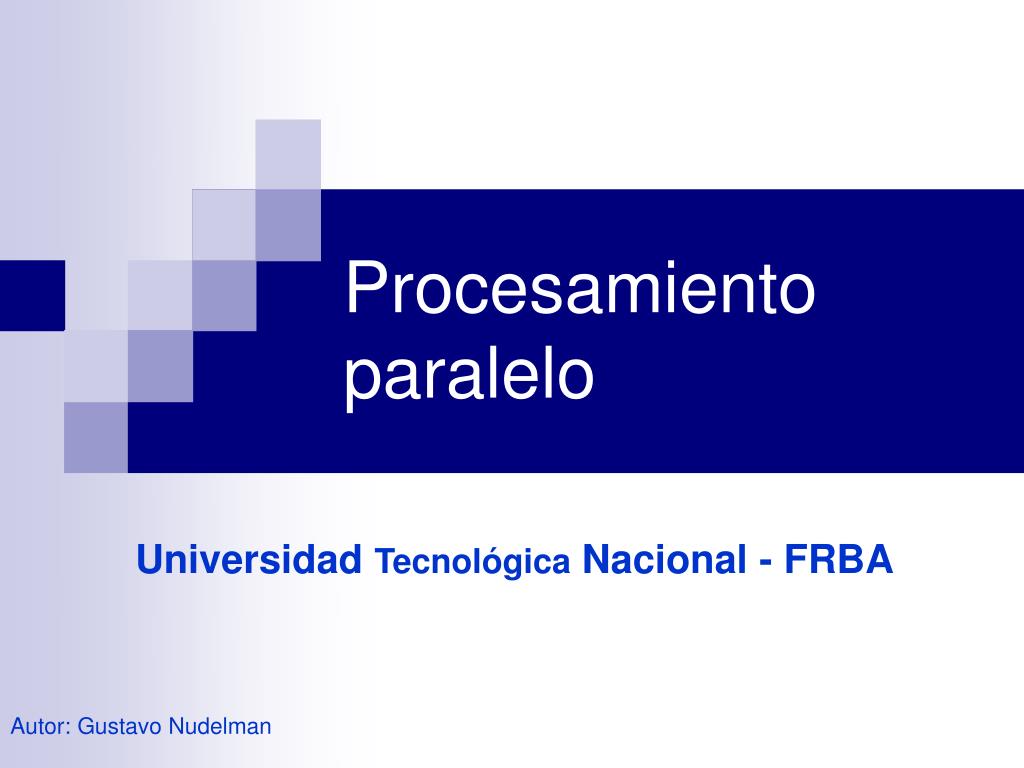 Procesamiento paralelo

Universidad Tecnológica Nacional - FRBA

Autor: Gustavo Nudelman